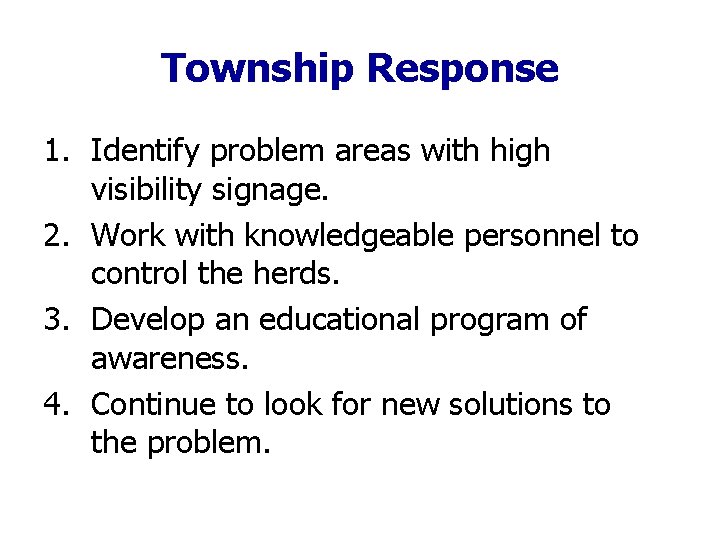 Township Response

1. Identify problem areas with high visibility signage.
2. Work with knowledgeable personnel to control the herds.
3. Develop an educational program of awareness.
4. Continue to look for new solutions to the problem.